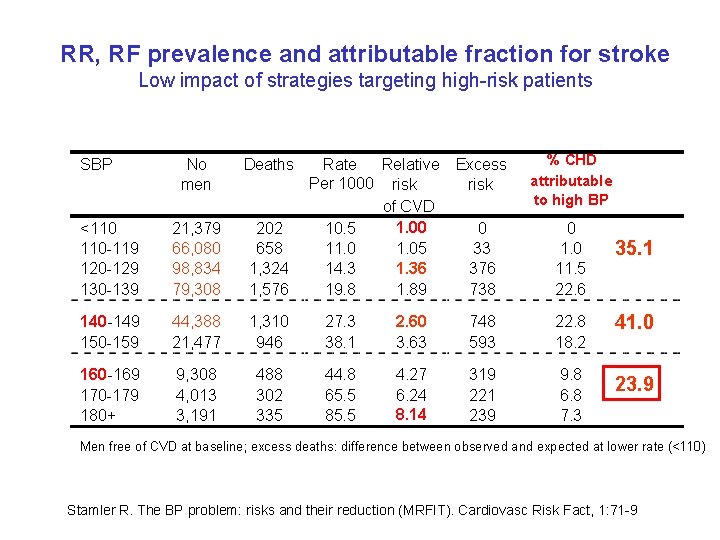 RR, RF prevalence and attributable fraction for stroke
Low impact of strategies targeting high-risk patients

| SBP | No men | Deaths | Rate Per 1000 | Relative risk of CVD | Excess risk | % CHD attributable to high BP | |
|---|---|---|---|---|---|---|---|
| <110 | 21,379 | 202 | 10.5 | 1.00 | 0 | 0 | |
| 110-119 | 66,080 | 658 | 11.0 | 1.05 | 33 | 1.0 | 35.1 |
| 120-129 | 98,834 | 1,324 | 14.3 | 1.36 | 376 | 11.5 | |
| 130-139 | 79,308 | 1,576 | 19.8 | 1.89 | 738 | 22.6 | |
| 140-149 | 44,388 | 1,310 | 27.3 | 2.60 | 748 | 22.8 | 41.0 |
| 150-159 | 21,477 | 946 | 38.1 | 3.63 | 593 | 18.2 | |
| 160-169 | 9,308 | 488 | 44.8 | 4.27 | 319 | 9.8 | 23.9 |
| 170-179 | 4,013 | 302 | 65.5 | 6.24 | 221 | 6.8 | |
| 180+ | 3,191 | 335 | 85.5 | 8.14 | 239 | 7.3 | |

Men free of CVD at baseline; excess deaths: difference between observed and expected at lower rate (<110)

Stamler R. The BP problem: risks and their reduction (MRFIT). Cardiovasc Risk Fact, 1:71-9